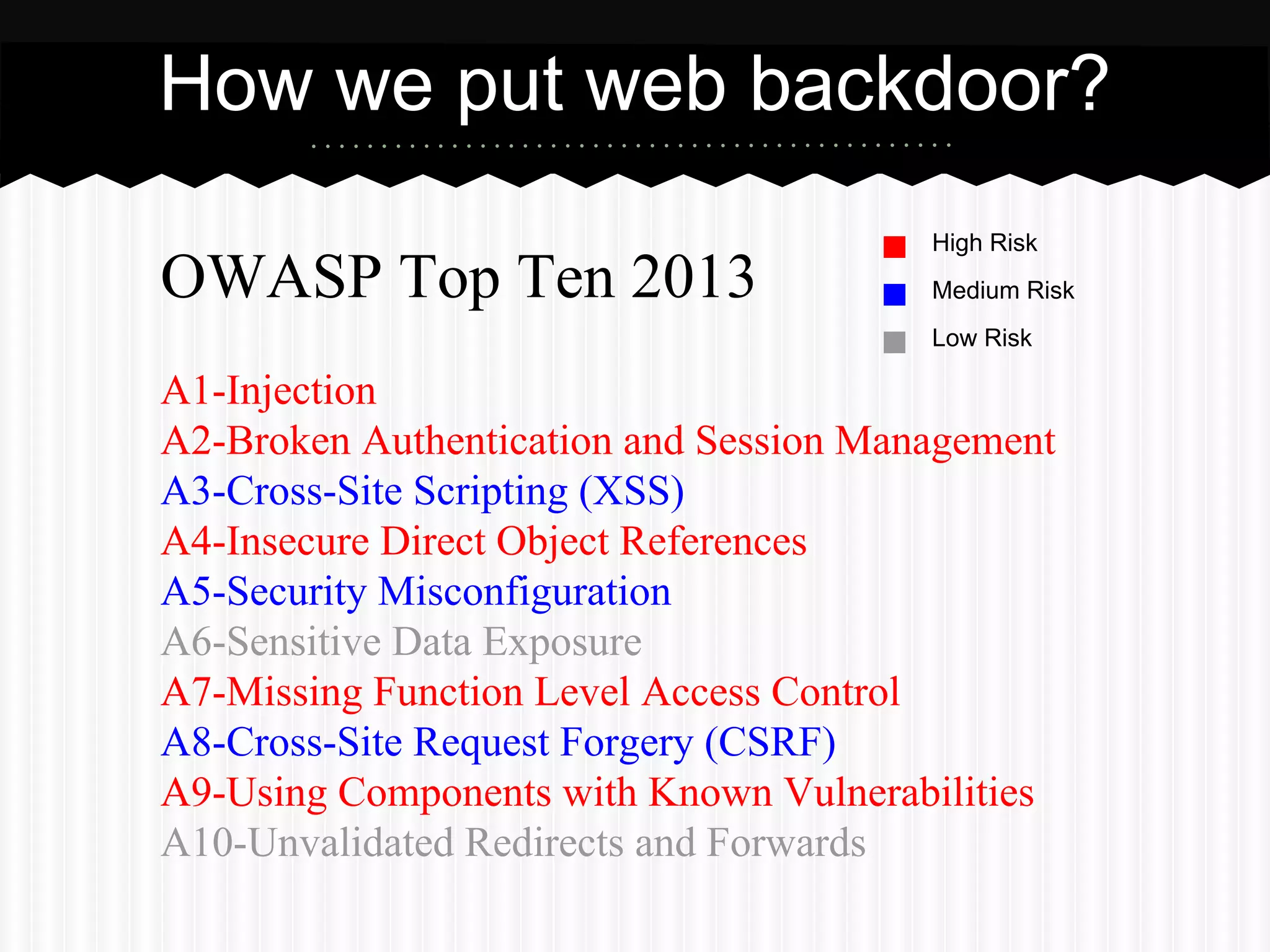 How we put web backdoor?

OWASP Top Ten 2013

High Risk
Medium Risk
Low Risk

A1-Injection
A2-Broken Authentication and Session Management
A3-Cross-Site Scripting (XSS)
A4-Insecure Direct Object References
A5-Security Misconfiguration
A6-Sensitive Data Exposure
A7-Missing Function Level Access Control
A8-Cross-Site Request Forgery (CSRF)
A9-Using Components with Known Vulnerabilities
A10-Unvalidated Redirects and Forwards